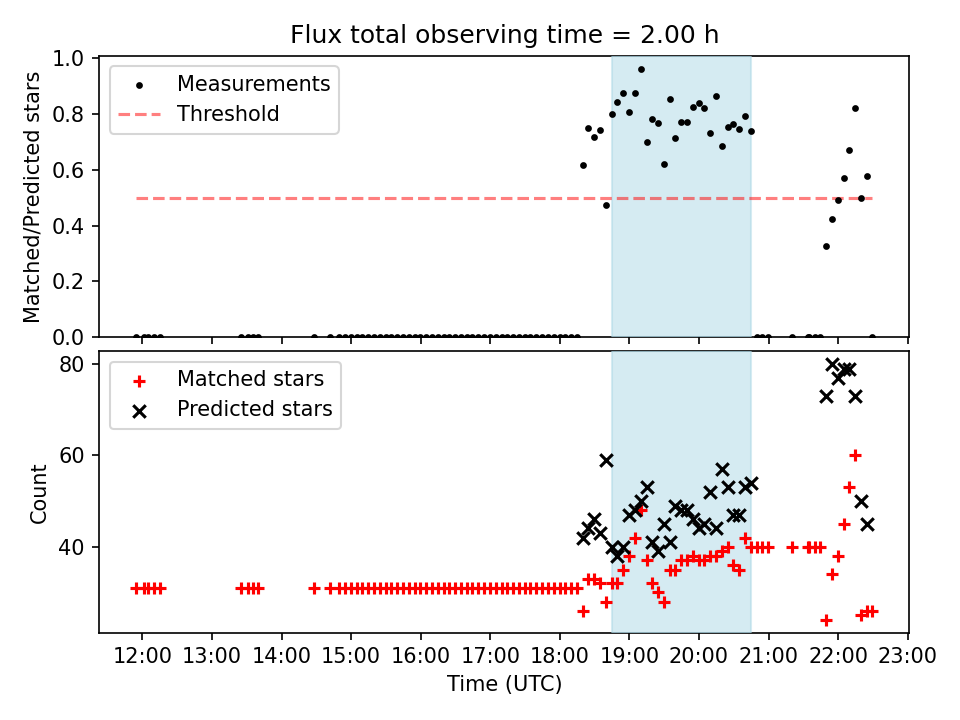 Flux total observing time = 2.00 h

Measurements
Threshold

Matched/Predicted stars

1.0
0.8
0.6
0.4
0.2
0.0

Matched stars
Predicted stars

Count

80
60
40

12:00 13:00 14:00 15:00 16:00 17:00 18:00 19:00 20:00 21:00 22:00 23:00

Time (UTC)